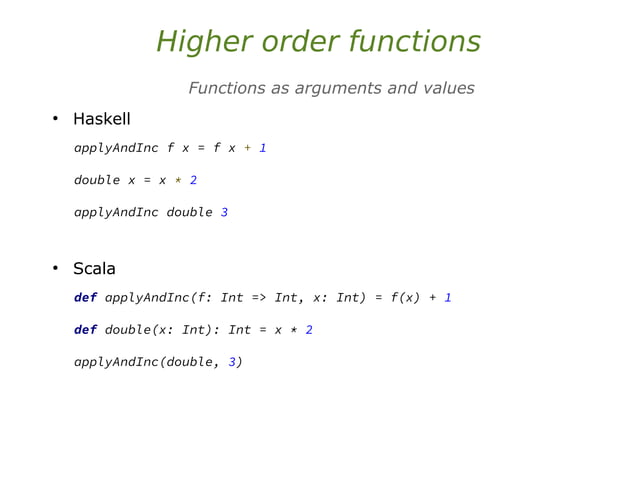 Higher order functions

Functions as arguments and values

• Haskell

applyAndInc f x = f x + 1

double x = x * 2

applyAndInc double 3

• Scala

def applyAndInc(f: Int => Int, x: Int) = f(x) + 1

def double(x: Int): Int = x * 2

applyAndInc(double, 3)